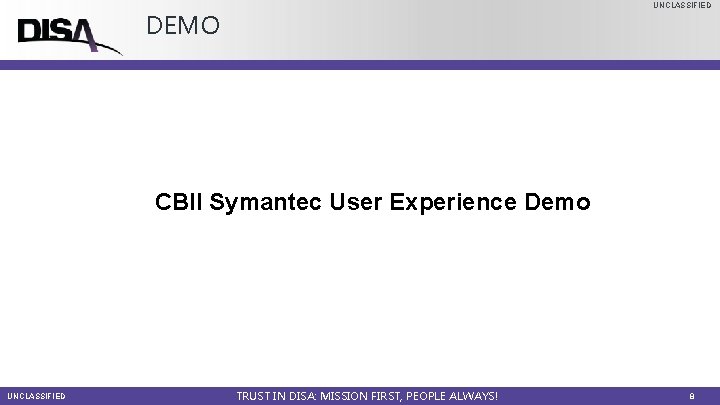 UNCLASSIFIED

DISA

DEMO

CBII Symantec User Experience Demo

UNCLASSIFIED

TRUST IN DISA: MISSION FIRST, PEOPLE ALWAYS!

8